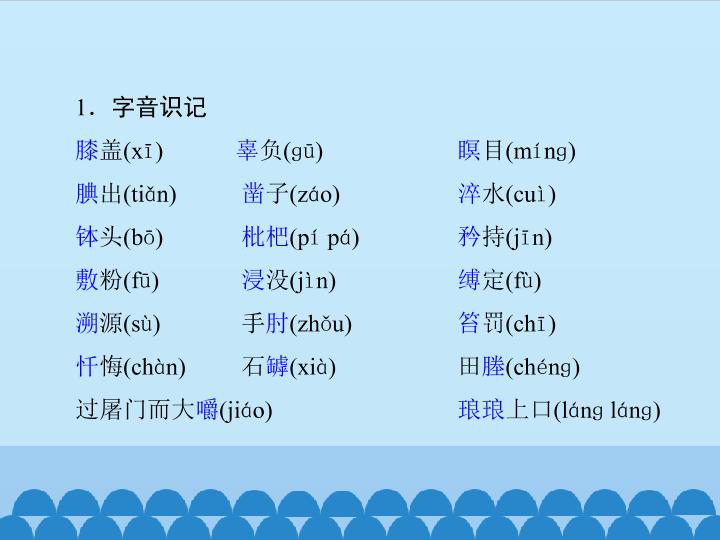 1．字音识记

膝盖(xī) 辜负(gū) 瞑目(míng)

腆出(tiǎn) 凿子(záo) 淬水(cuì)

钵头(bō) 枇杷(pí pá) 矜持(jīn)

敷粉(fū) 浸没(jìn) 缚定(fù)

溯源(sù) 手肘(zhǒu) 笞罚(chī)

忏悔(chàn) 石罅(xià) 田塍(chéng)

过屠门而大嚼(jiáo) 琅琅上口(láng láng)